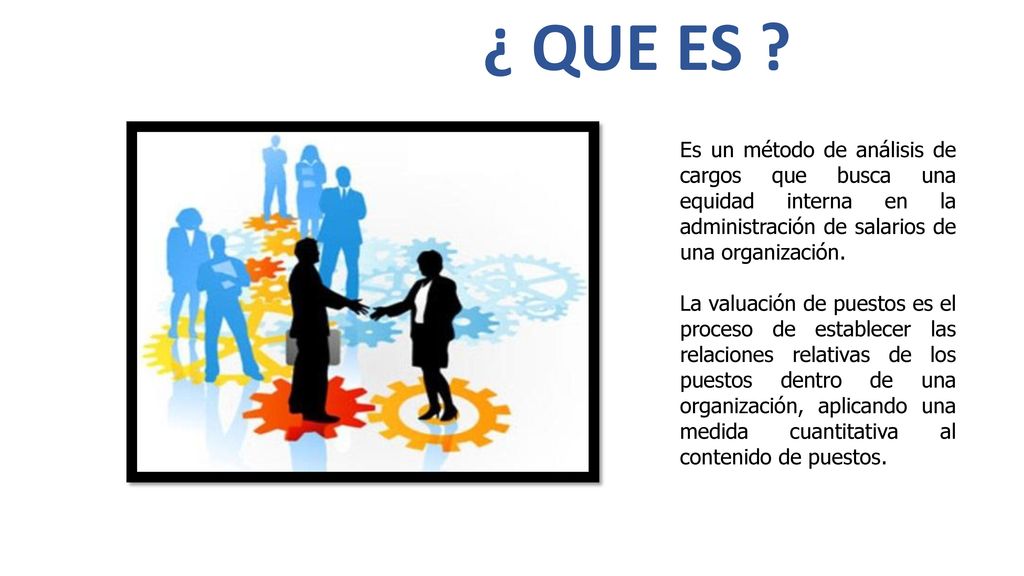 ¿ QUE ES ?

Es un método de análisis de cargos que busca una equidad interna en la administración de salarios de una organización.

La valuación de puestos es el proceso de establecer las relaciones relativas de los puestos dentro de una organización, aplicando una medida cuantitativa al contenido de puestos.